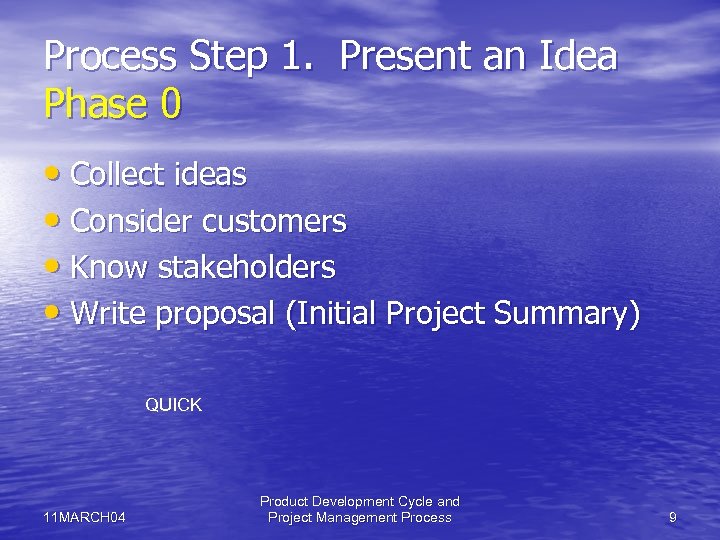 Process Step 1. Present an Idea
Phase 0

• Collect ideas
• Consider customers
• Know stakeholders
• Write proposal (Initial Project Summary)

QUICK

11MARCH04

Product Development Cycle and Project Management Process

9